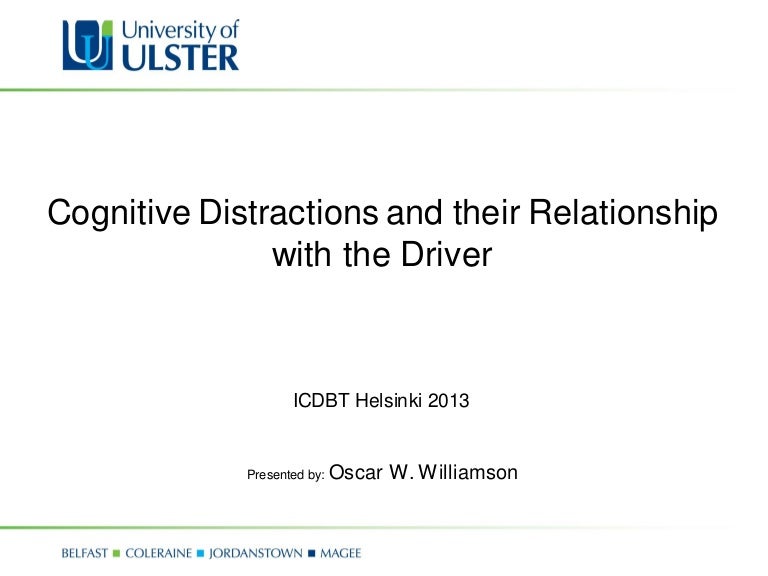 University of
ULSTER

Cognitive Distractions and their Relationship with the Driver

ICDBT Helsinki 2013

Presented by: Oscar W. Williamson

BELFAST ■ COLERAINE ■ JORDANSTOWN ■ MAGEE